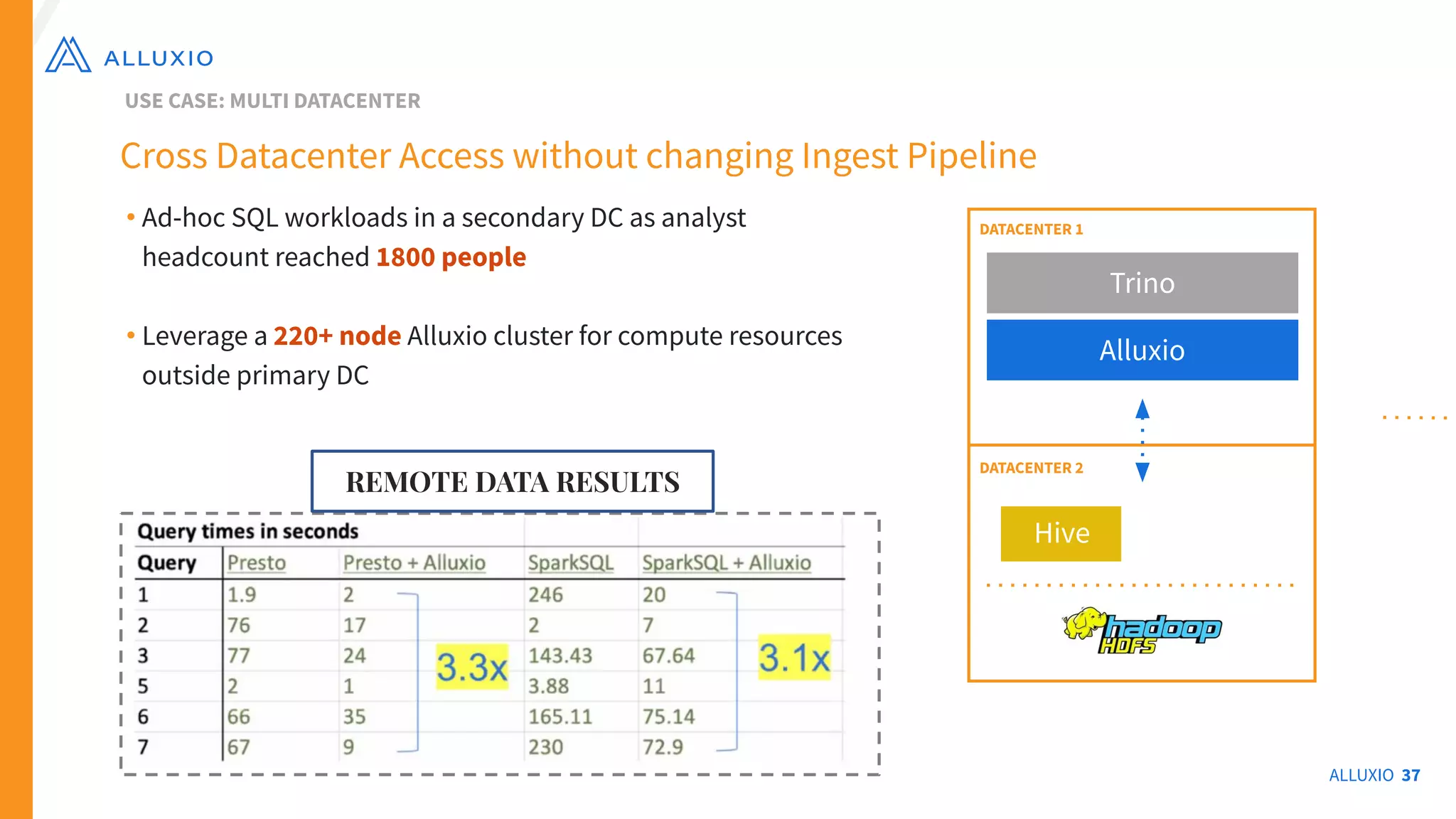 ALLUXIO

USE CASE: MULTI DATACENTER

Cross Datacenter Access without changing Ingest Pipeline

• Ad-hoc SQL workloads in a secondary DC as analyst headcount reached 1800 people

• Leverage a 220+ node Alluxio cluster for compute resources outside primary DC

REMOTE DATA RESULTS

Query times in seconds

| Query | Presto | Presto + Alluxio | SparkSQL | SparkSQL + Alluxio |
|---|---|---|---|---|
| 1 | 1.9 | 2 | 246 | 20 |
| 2 | 76 | 17 | 2 | 7 |
| 3 | 77 | 24 | 143.43 | 67.64 |
| 5 | 2 | 1 | 3.88 | 11 |
| 6 | 66 | 35 | 165.11 | 75.14 |
| 7 | 67 | 9 | 230 | 72.9 |

3.3x

3.1x

DATACENTER 1

Trino

Alluxio

DATACENTER 2

Hive

hadoop HDFS

ALLUXIO 37